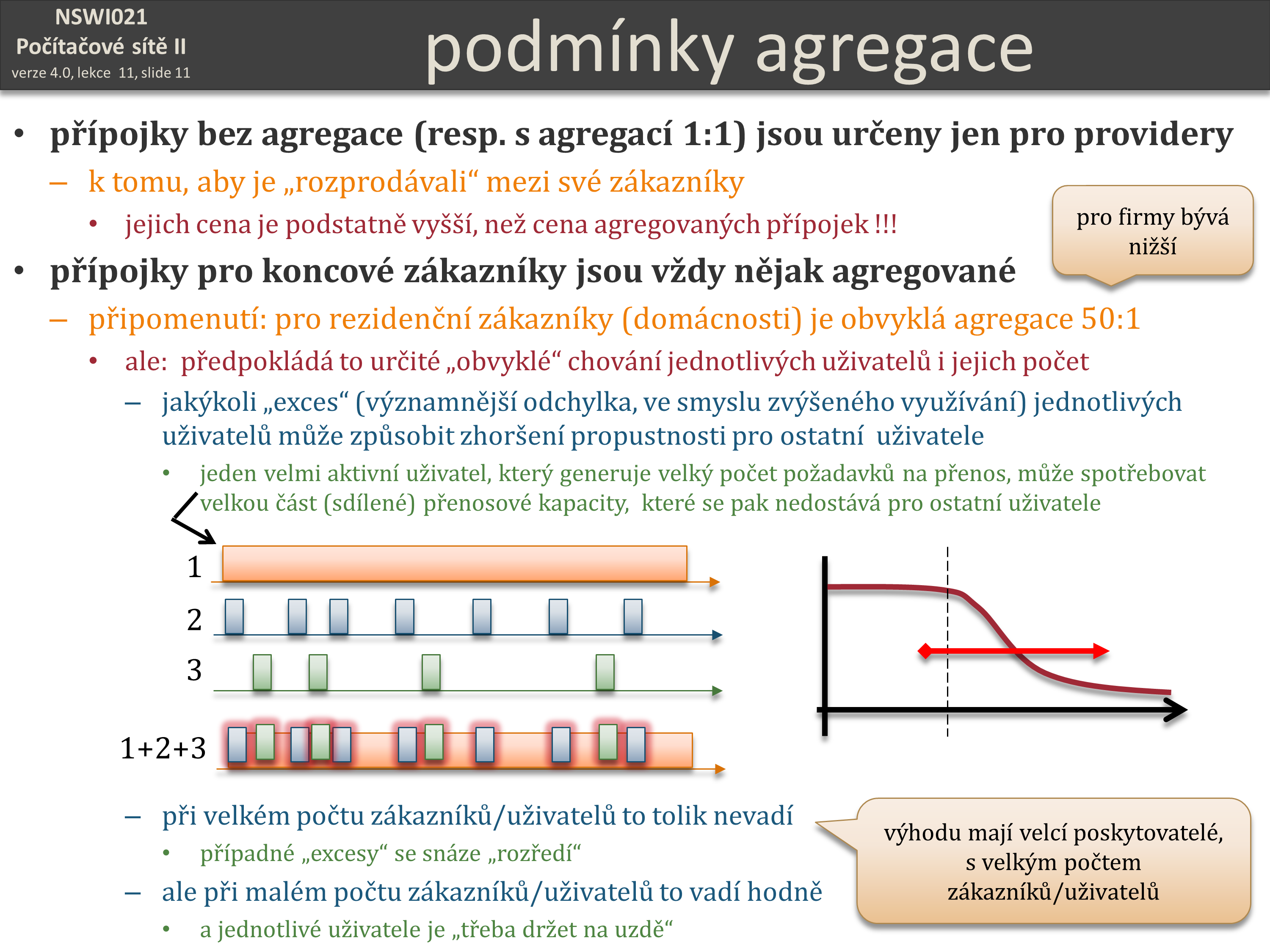 NSWI021
Počítačové sítě II
verze 4.0, lekce 11, slide 11

podmínky agregace

• přípojky bez agregace (resp. s agregací 1:1) jsou určeny jen pro providery
– k tomu, aby je „rozprodávali“ mezi své zákazníky
• jejich cena je podstatně vyšší, než cena agregovaných přípojek !!!

pro firmy bývá nižší

• přípojky pro koncové zákazníky jsou vždy nějak agregované
– připomenutí: pro rezidenční zákazníky (domácnosti) je obvyklá agregace 50:1
• ale: předpokládá to určité „obvyklé“ chování jednotlivých uživatelů i jejich počet
– jakýkoli „exces“ (významnější odchylka, ve smyslu zvýšeného využívání) jednotlivých uživatelů může způsobit zhoršení propustnosti pro ostatní uživatele
• jeden velmi aktivní uživatel, který generuje velký počet požadavků na přenos, může spotřebovat velkou část (sdílené) přenosové kapacity, které se pak nedostává pro ostatní uživatele

1
2
3
1+2+3

– při velkém počtu zákazníků/uživatelů to tolik nevadí
• případné „excesy“ se snáze „rozředí“
– ale při malém počtu zákazníků/uživatelů to vadí hodně
• a jednotlivé uživatele je „třeba držet na uzdě“

výhodu mají velcí poskytovatelé, s velkým počtem zákazníků/uživatelů